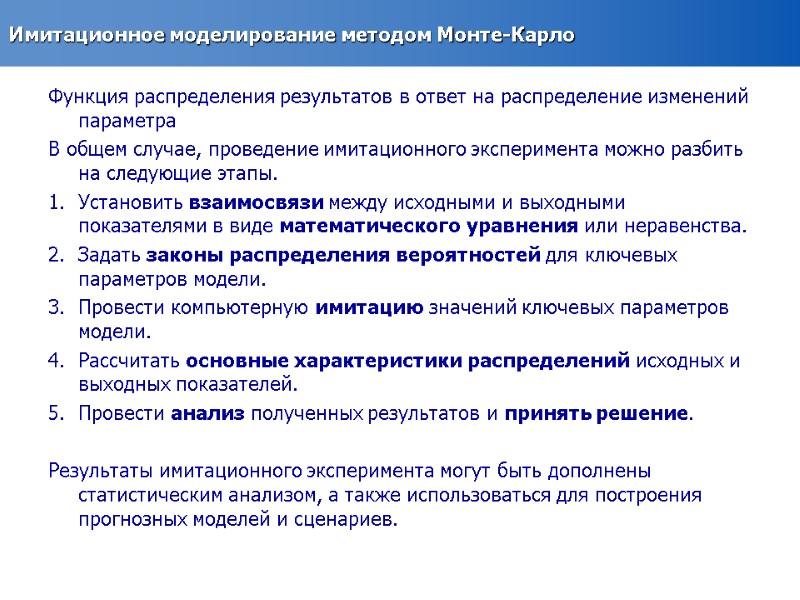 Имитационное моделирование методом Монте-Карло

Функция распределения результатов в ответ на распределение изменений параметра

В общем случае, проведение имитационного эксперимента можно разбить на следующие этапы.

1. Установить взаимосвязи между исходными и выходными показателями в виде математического уравнения или неравенства.
2. Задать законы распределения вероятностей для ключевых параметров модели.
3. Провести компьютерную имитацию значений ключевых параметров модели.
4. Рассчитать основные характеристики распределений исходных и выходных показателей.
5. Провести анализ полученных результатов и принять решение.

Результаты имитационного эксперимента могут быть дополнены статистическим анализом, а также использоваться для построения прогнозных моделей и сценариев.